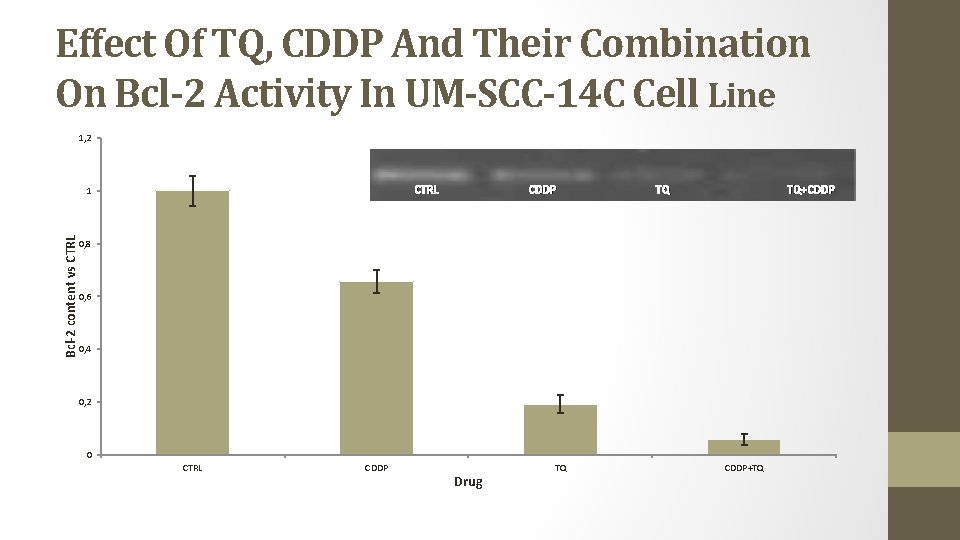 Effect Of TQ, CDDP And Their Combination On Bcl-2 Activity In UM-SCC-14C Cell Line

CTRL CDDP TQ TQ+CDDP

Bcl-2 content vs CTRL

1,2
1
0,8
0,6
0,4
0,2
0

CTRL CDDP TQ CDDP+TQ

Drug